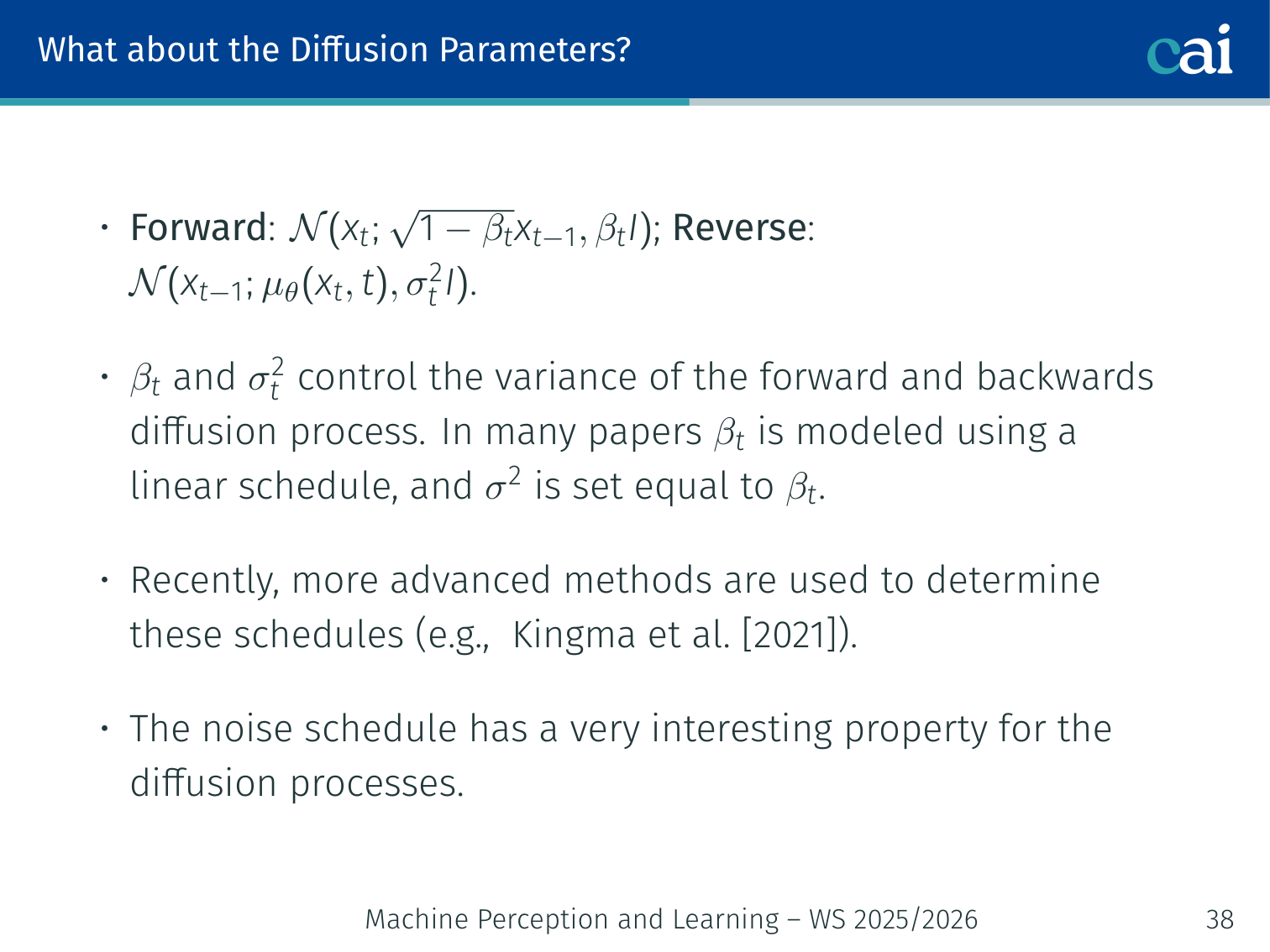 What about the Diffusion Parameters?

cai

• Forward: $\mathcal{N}(x_t; \sqrt{1-\beta_t}x_{t-1}, \beta_t I)$; Reverse: $\mathcal{N}(x_{t-1}; \mu_\theta(x_t, t), \sigma_t^2 I)$.

• $\beta_t$ and $\sigma_t^2$ control the variance of the forward and backwards diffusion process. In many papers $\beta_t$ is modeled using a linear schedule, and $\sigma^2$ is set equal to $\beta_t$.

• Recently, more advanced methods are used to determine these schedules (e.g., Kingma et al. [2021]).

• The noise schedule has a very interesting property for the diffusion processes.

Machine Perception and Learning – WS 2025/2026

38